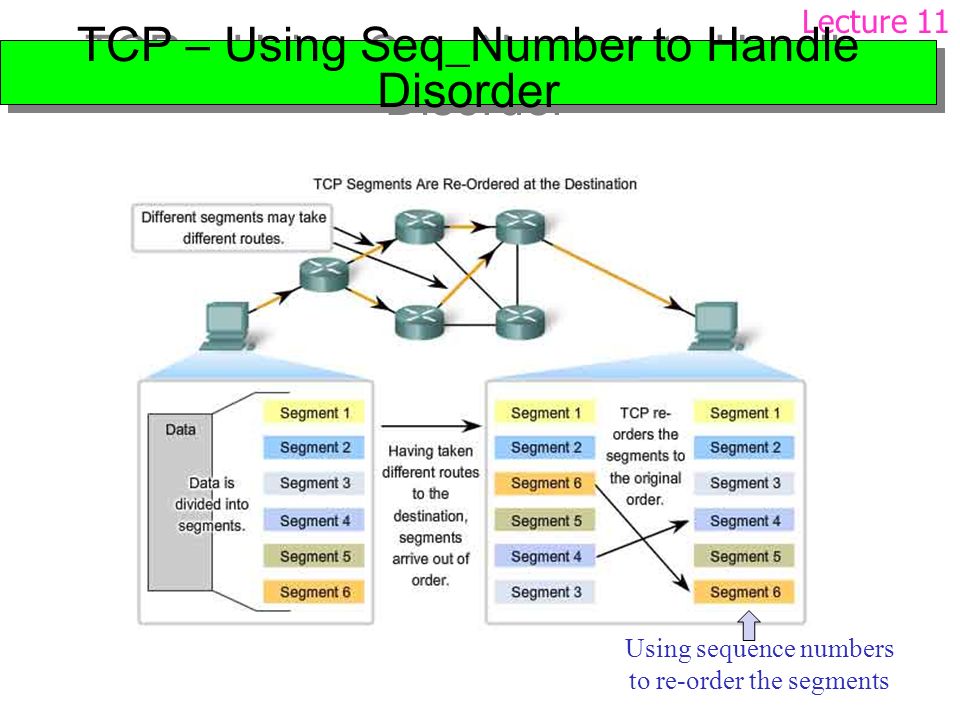 Lecture 11

TCP – Using Seq_Number to Handle Disorder

TCP Segments Are Re-Ordered at the Destination

Different segments may take different routes.

Data

Data is divided into segments.

Segment 1
Segment 2
Segment 3
Segment 4
Segment 5
Segment 6

Having taken different routes to the destination, segments arrive out of order.

Segment 1
Segment 2
Segment 6
Segment 5
Segment 4
Segment 3

TCP re-orders the segments to the original order.

Segment 1
Segment 2
Segment 3
Segment 4
Segment 5
Segment 6

Using sequence numbers to re-order the segments